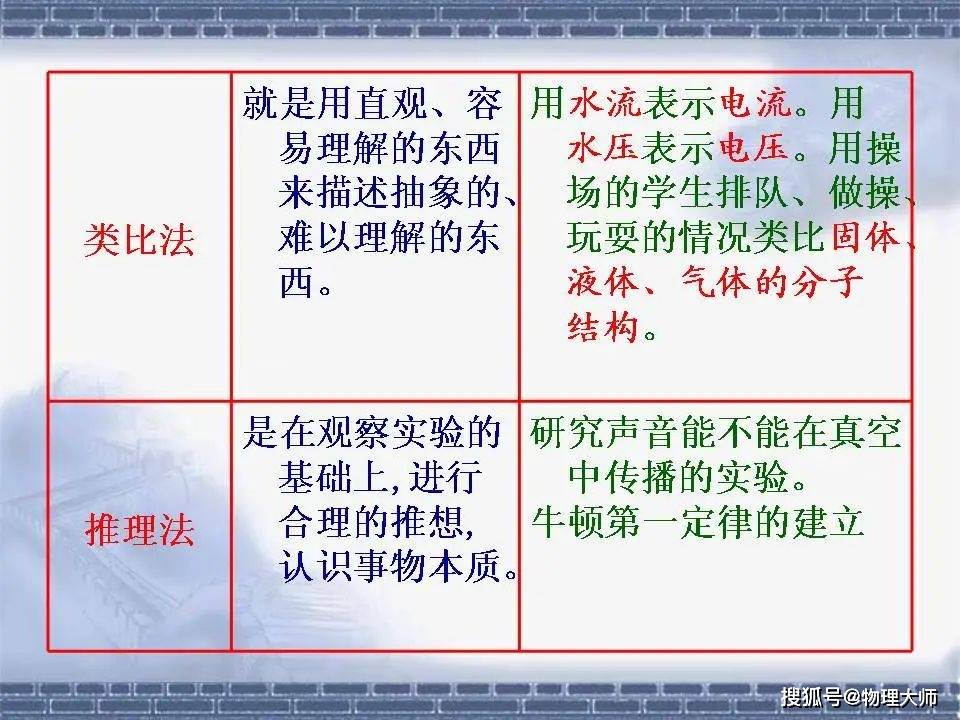 | 类比法 | 就是用直观、容易理解的东西来描述抽象的、难以理解的东西。 | 用水流表示电流。用水压表示电压。用操场的学生排队、做操、玩耍的情况类比固体、液体、气体的分子结构。 |
|---|---|---|
| 推理法 | 是在观察实验的基础上,进行合理的推想,认识事物本质。 | 研究声音能不能在真空中传播的实验。牛顿第一定律的建立 |

搜狐号@物理大师